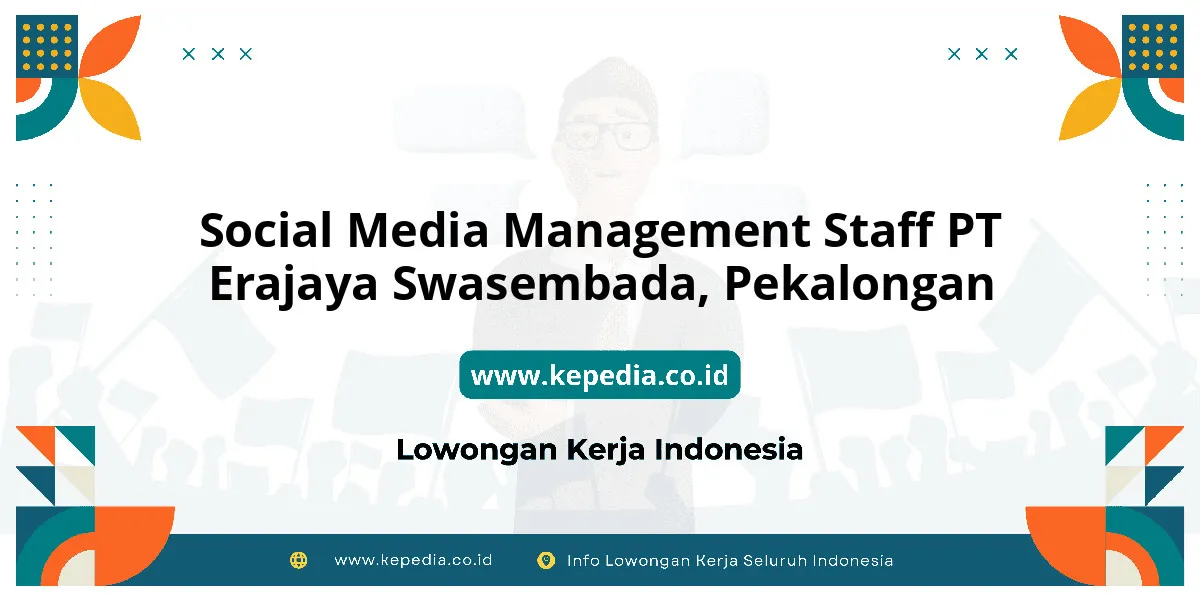 Social Media Management Staff PT Erajaya Swasembada, Pekalongan

www.kepedia.co.id

Lowongan Kerja Indonesia

www.kepedia.co.id Info Lowongan Kerja Seluruh Indonesia